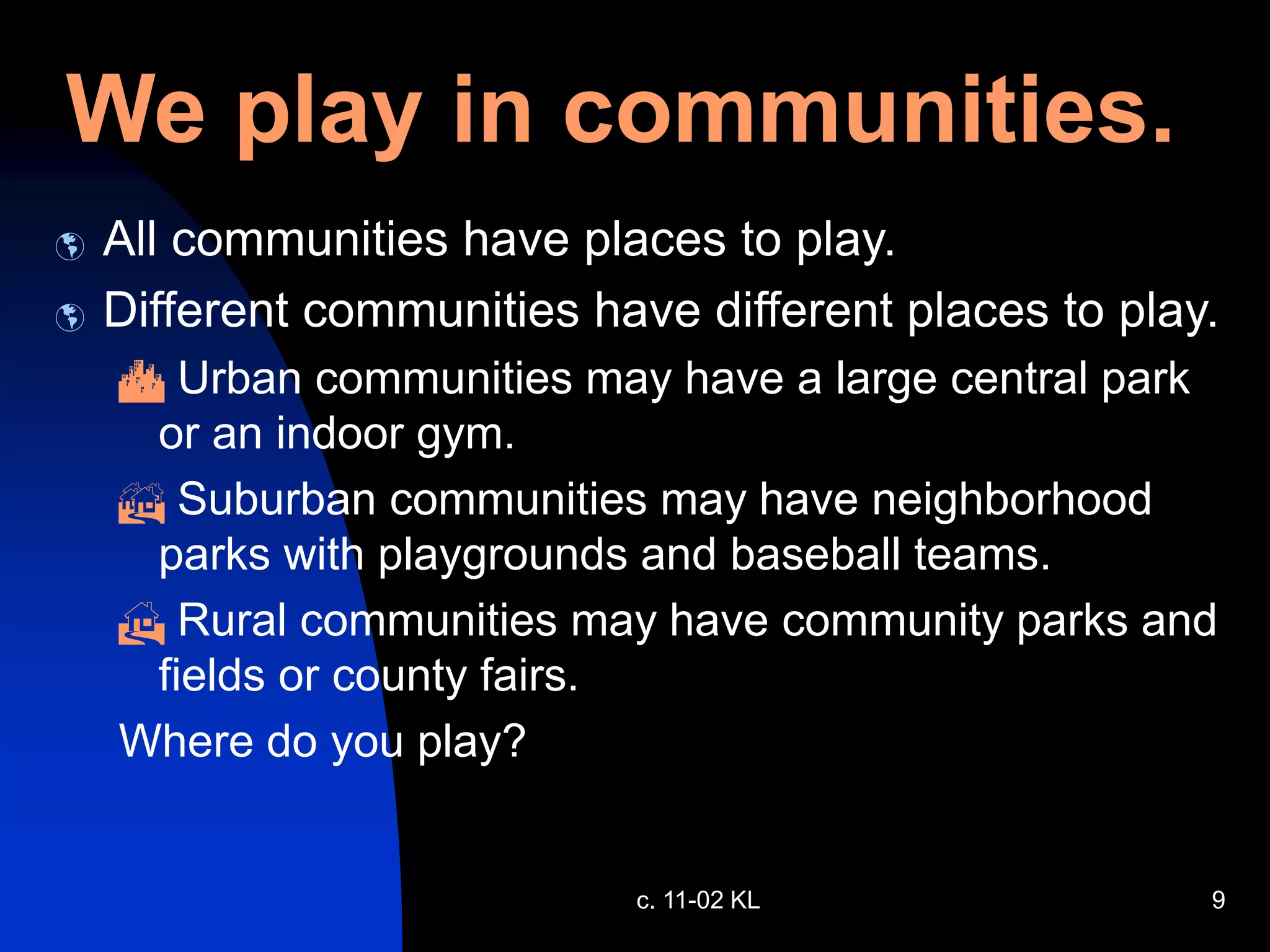 We play in communities.

All communities have places to play.

Different communities have different places to play.

Urban communities may have a large central park or an indoor gym.

Suburban communities may have neighborhood parks with playgrounds and baseball teams.

Rural communities may have community parks and fields or county fairs.

Where do you play?

c. 11-02 KL

9